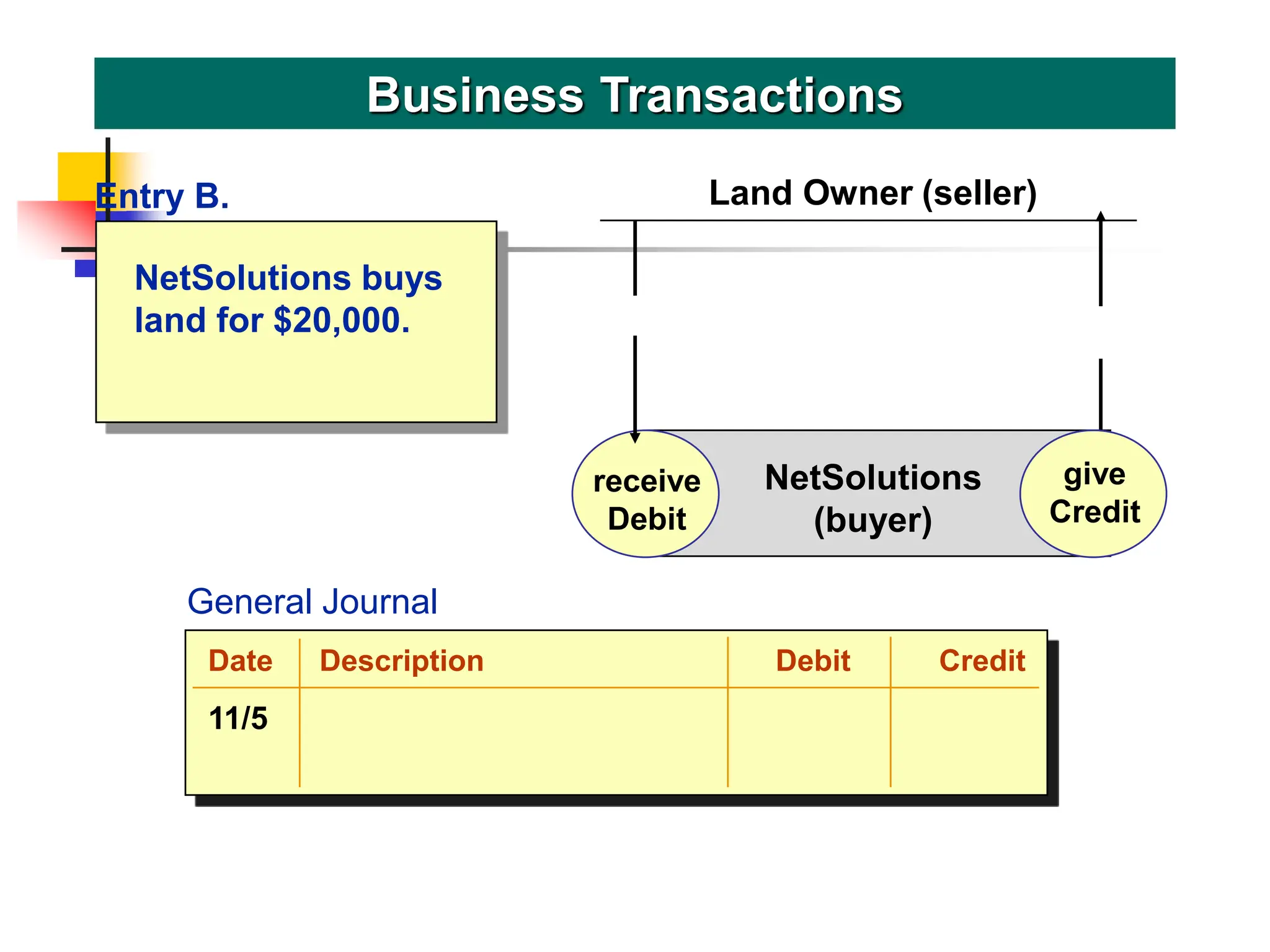 Business Transactions

Entry B.

NetSolutions buys land for $20,000.

Land Owner (seller)

receive Debit

NetSolutions (buyer)

give Credit

General Journal

| Date | Description | Debit | Credit |
|---|---|---|---|
| 11/5 | | | |